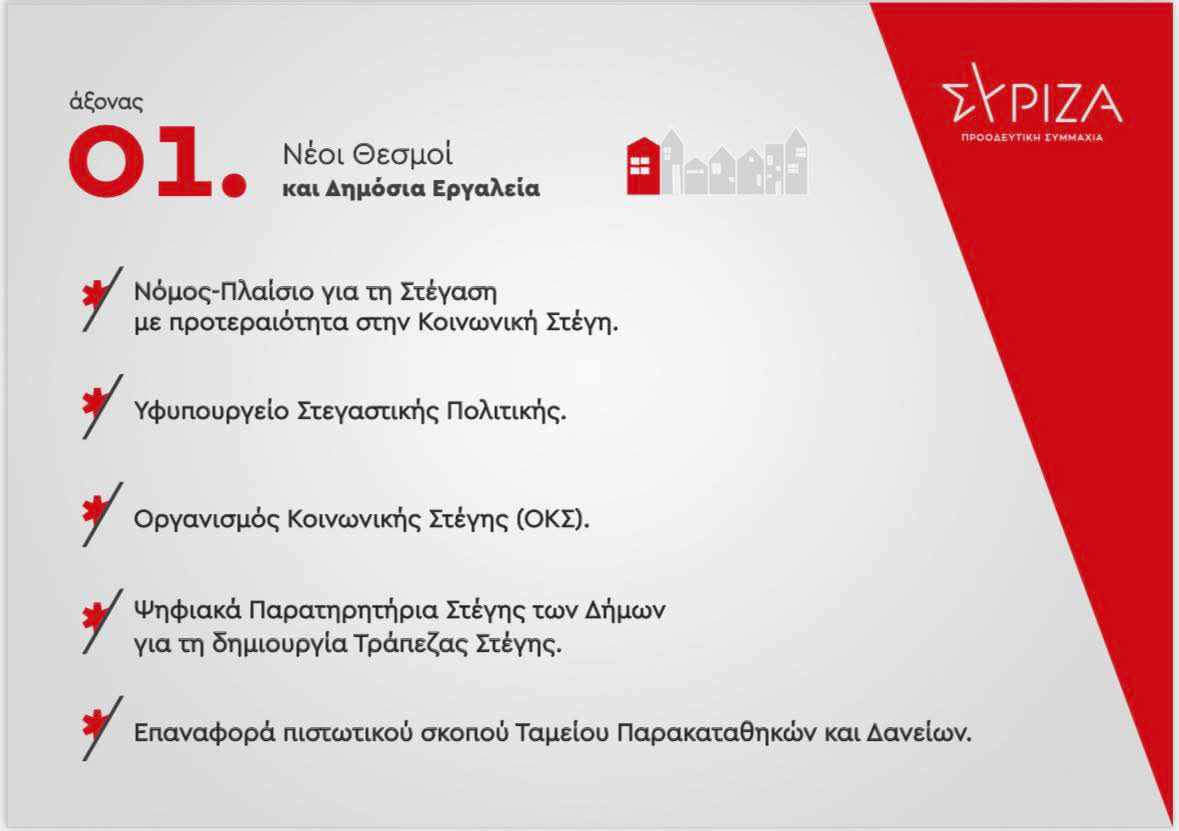 άξονας

01. Νέοι Θεσμοί
και Δημόσια Εργαλεία

ΣΥΡΙΖΑ
ΠΡΟΟΔΕΥΤΙΚΗ ΣΥΜΜΑΧΙΑ

Νόμος-Πλαίσιο για τη Στέγαση με προτεραιότητα στην Κοινωνική Στέγη.

Υφυπουργείο Στεγαστικής Πολιτικής.

Οργανισμός Κοινωνικής Στέγης (ΟΚΣ).

Ψηφιακά Παρατηρητήρια Στέγης των Δήμων για τη δημιουργία Τράπεζας Στέγης.

Επαναφορά πιστωτικού σκοπού Ταμείου Παρακαταθηκών και Δανείων.